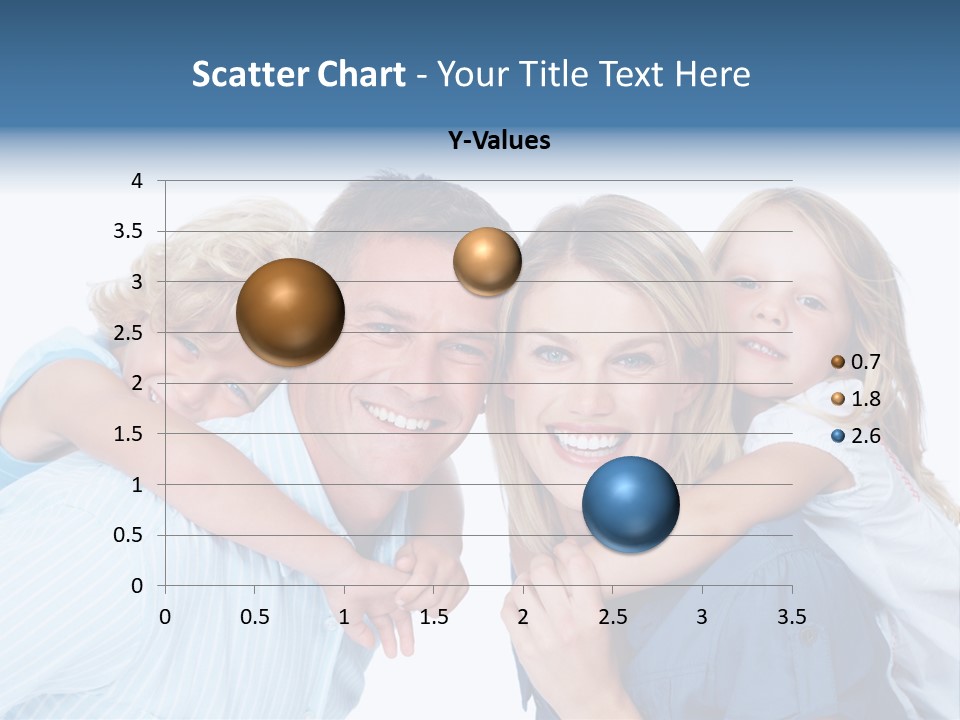 Scatter Chart - Your Title Text Here

Y-Values

4
3.5
3
2.5
2
1.5
1
0.5
0

0 0.5 1 1.5 2 2.5 3 3.5

0.7
1.8
2.6